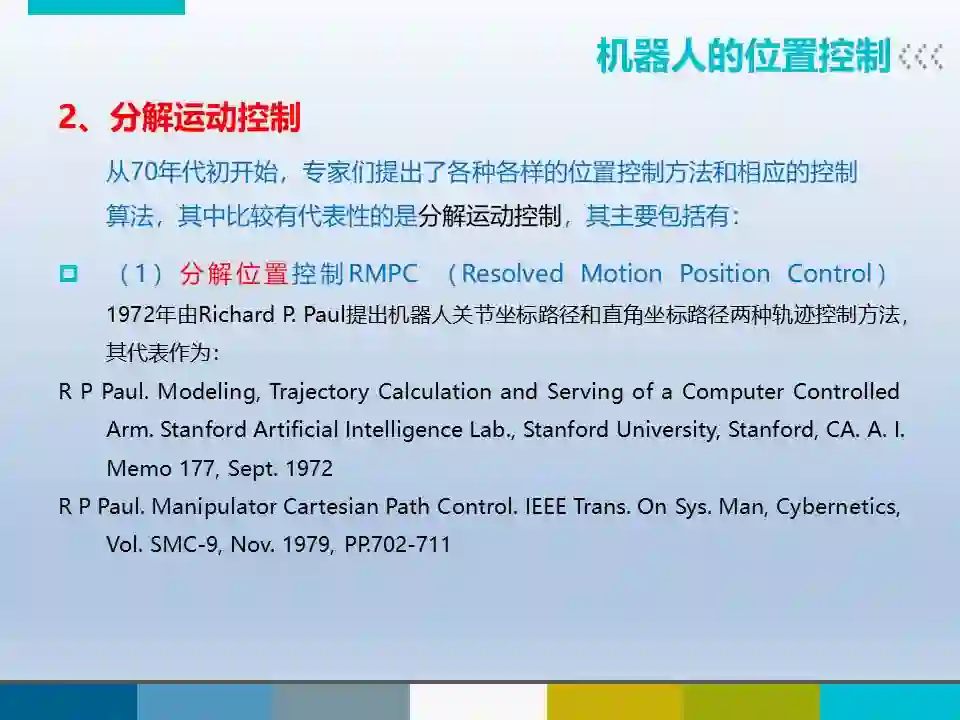 机器人的位置控制

2、分解运动控制

从70年代初开始，专家们提出了各种各样的位置控制方法和相应的控制算法，其中比较有代表性的是分解运动控制，其主要包括有：

（1）分解位置控制RMPC （Resolved Motion Position Control）

1972年由Richard P. Paul提出机器人关节坐标路径和直角坐标路径两种轨迹控制方法，其代表作为：

R P Paul. Modeling, Trajectory Calculation and Serving of a Computer Controlled Arm. Stanford Artificial Intelligence Lab., Stanford University, Stanford, CA. A. I. Memo 177, Sept. 1972

R P Paul. Manipulator Cartesian Path Control. IEEE Trans. On Sys. Man, Cybernetics, Vol. SMC-9, Nov. 1979, PP.702-711